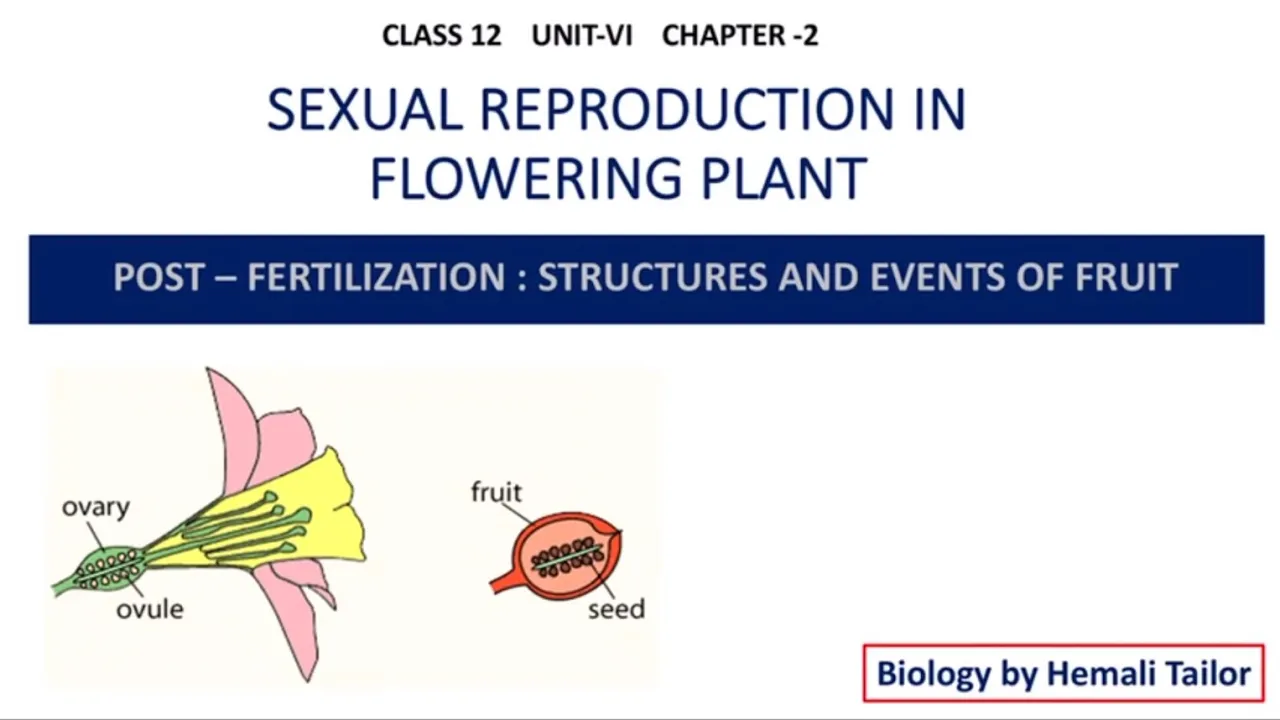 CLASS 12 UNIT-VI CHAPTER -2

SEXUAL REPRODUCTION IN FLOWERING PLANT

POST – FERTILIZATION : STRUCTURES AND EVENTS OF FRUIT

ovary

ovule

fruit

seed

Biology by Hemali Tailor